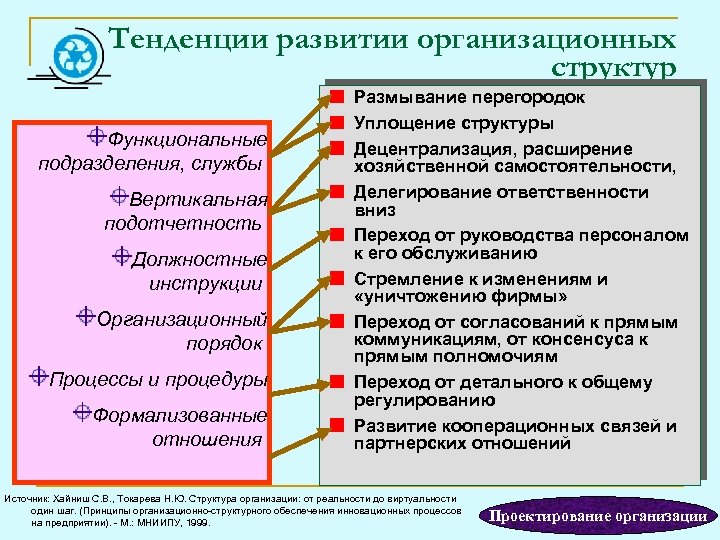 Тенденции развитии организационных структур

Функциональные подразделения, службы

Вертикальная подотчетность

Должностные инструкции

Организационный порядок

Процессы и процедуры

Формализованные отношения

Размывание перегородок

Уплощение структуры

Децентрализация, расширение хозяйственной самостоятельности,

Делегирование ответственности вниз

Переход от руководства персоналом к его обслуживанию

Стремление к изменениям и «уничтожению фирмы»

Переход от согласований к прямым коммуникациям, от консенсуса к прямым полномочиям

Переход от детального к общему регулированию

Развитие кооперационных связей и партнерских отношений

Источник: Хайниш С.В., Токарева Н.Ю. Структура организации: от реальности до виртуальности один шаг. (Принципы организационно-структурного обеспечения инновационных процессов на предприятии). - М.: МНИИПУ, 1999.

Проектирование организации